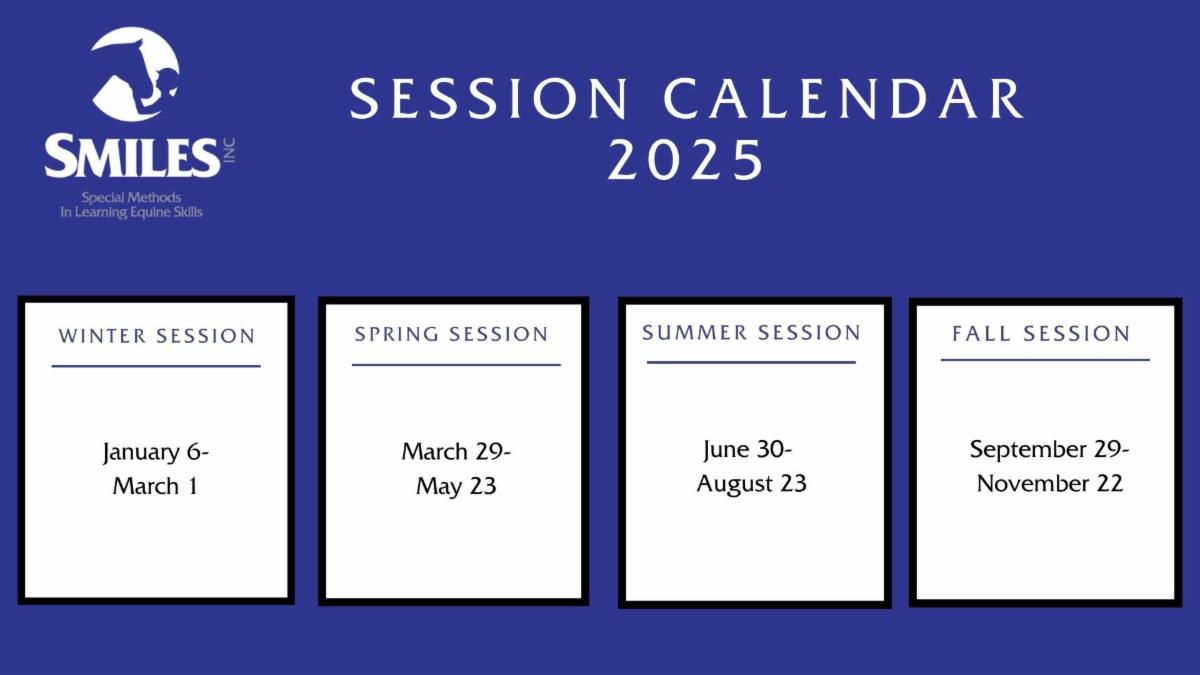 SMILES INC

Special Methods In Learning Equine Skills

SESSION CALENDAR 2025

WINTER SESSION

January 6- March 1

SPRING SESSION

March 29- May 23

SUMMER SESSION

June 30- August 23

FALL SESSION

September 29- November 22